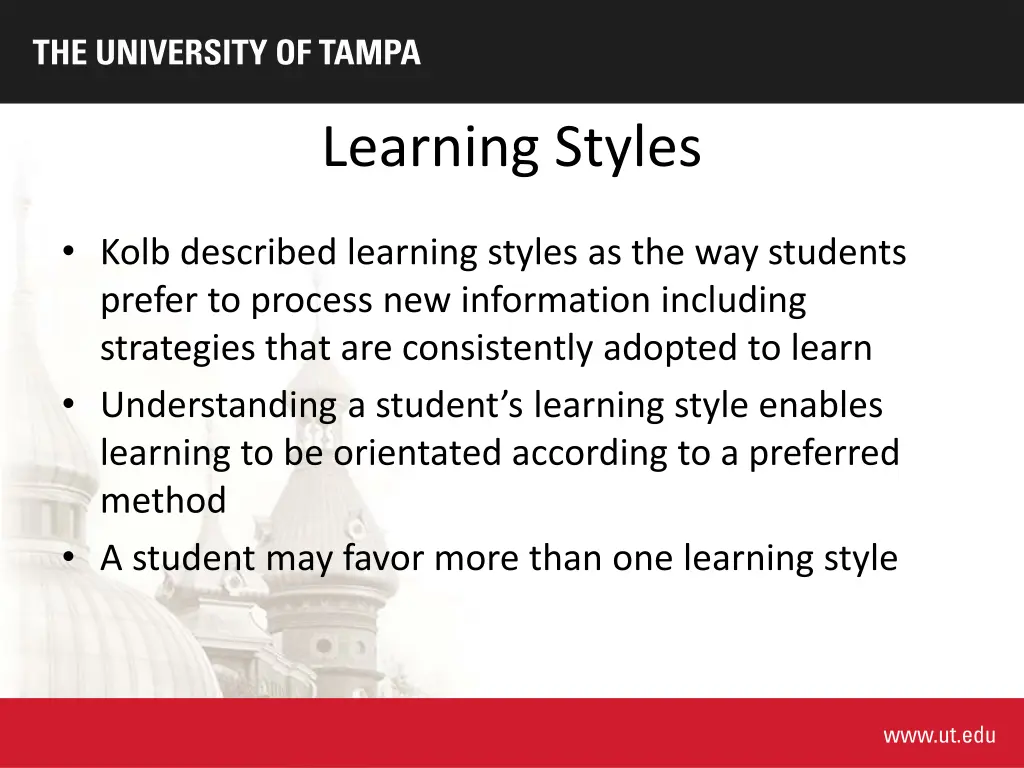 THE UNIVERSITY OF TAMPA

Learning Styles

• Kolb described learning styles as the way students prefer to process new information including strategies that are consistently adopted to learn
• Understanding a student's learning style enables learning to be orientated according to a preferred method
• A student may favor more than one learning style

www.ut.edu